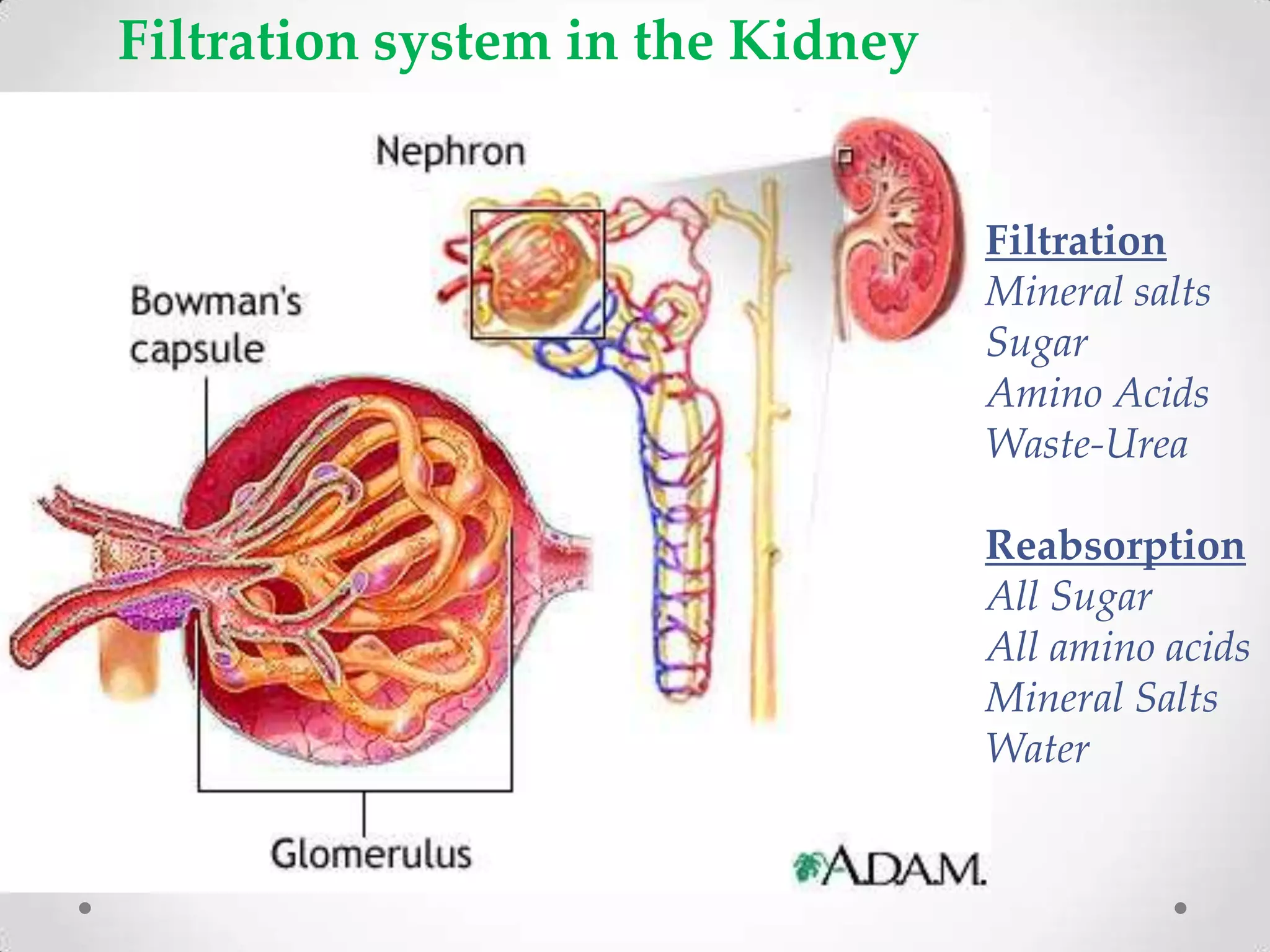 Filtration system in the Kidney

Nephron

Bowman's capsule

Glomerulus

A.D.A.M.

Filtration
Mineral salts
Sugar
Amino Acids
Waste-Urea

Reabsorption
All Sugar
All amino acids
Mineral Salts
Water